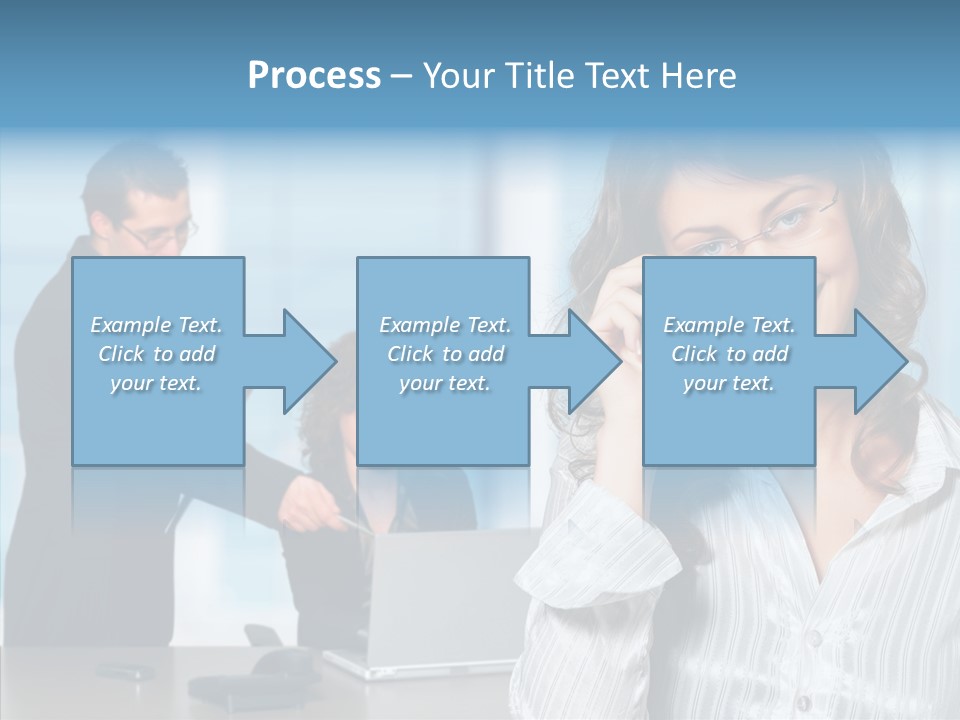 Process – Your Title Text Here

Example Text. Click to add your text.

Example Text. Click to add your text.

Example Text. Click to add your text.